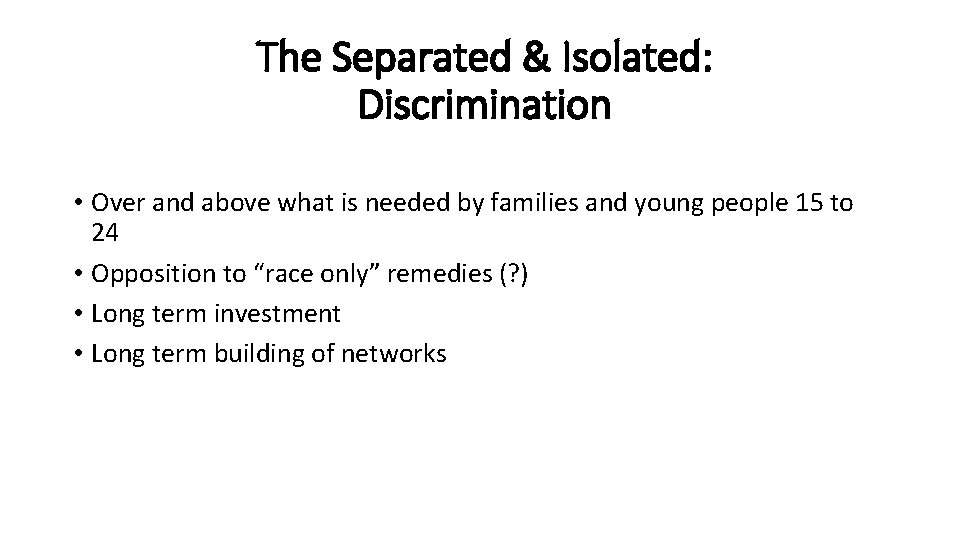 The Separated & Isolated:
Discrimination

• Over and above what is needed by families and young people 15 to 24
• Opposition to "race only" remedies (?)
• Long term investment
• Long term building of networks